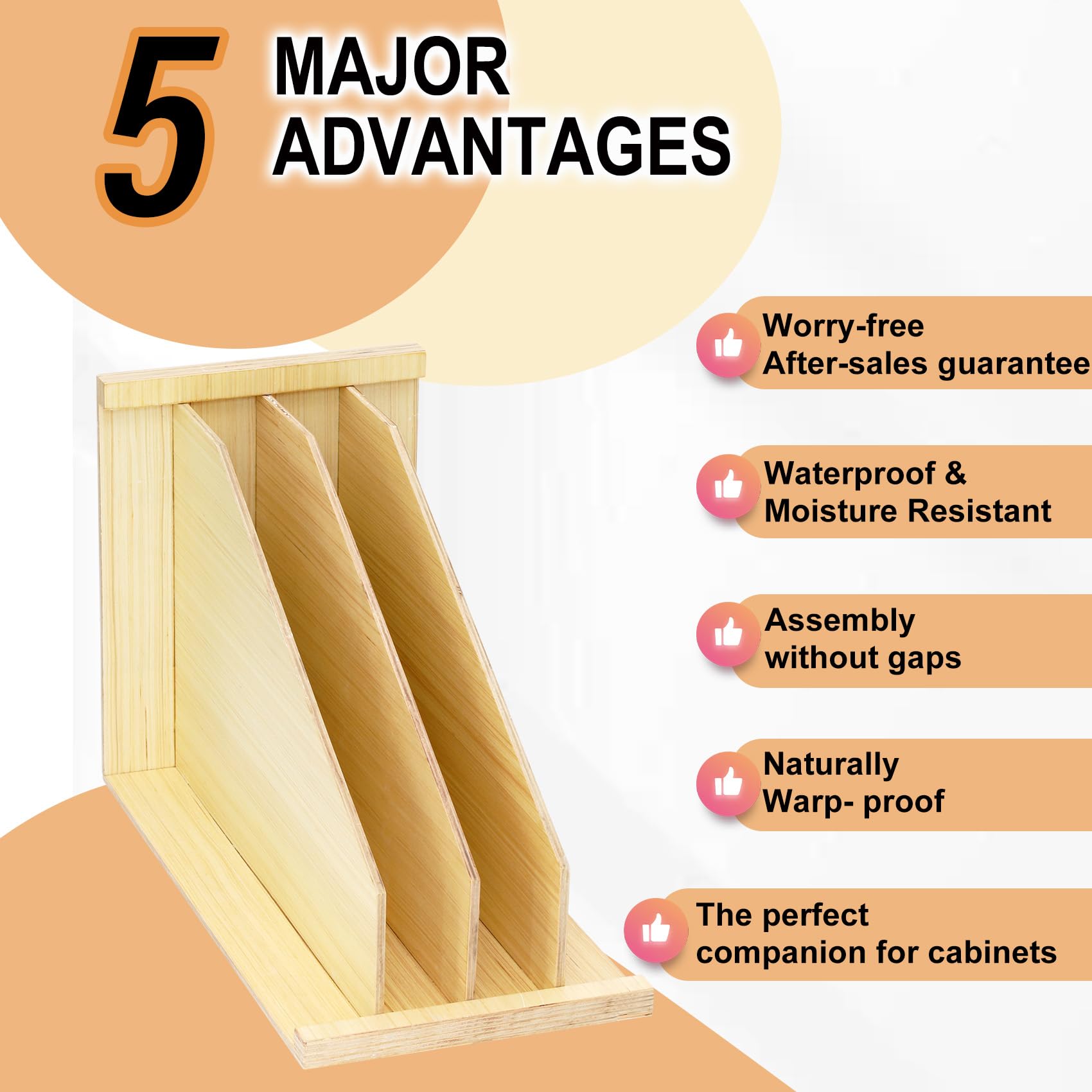 5 MAJOR ADVANTAGES

Worry-free
After-sales guarantee

Waterproof &
Moisture Resistant

Assembly
without gaps

Naturally
Warp- proof

The perfect
companion for cabinets